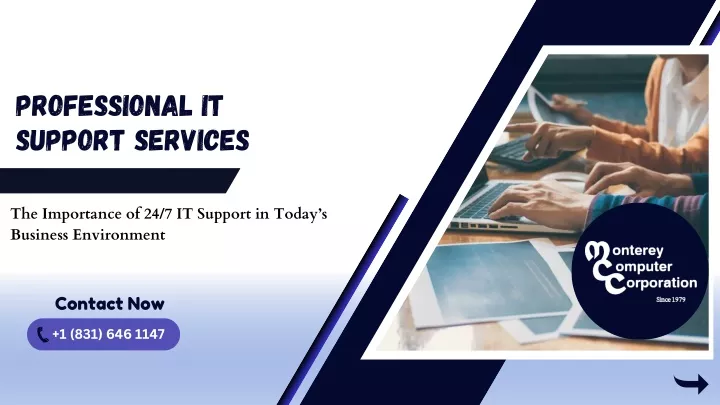 PROFESSIONAL IT SUPPORT SERVICES

The Importance of 24/7 IT Support in Today's Business Environment

Contact Now

+1 (831) 646 1147

Monterey Computer Corporation

Since 1979